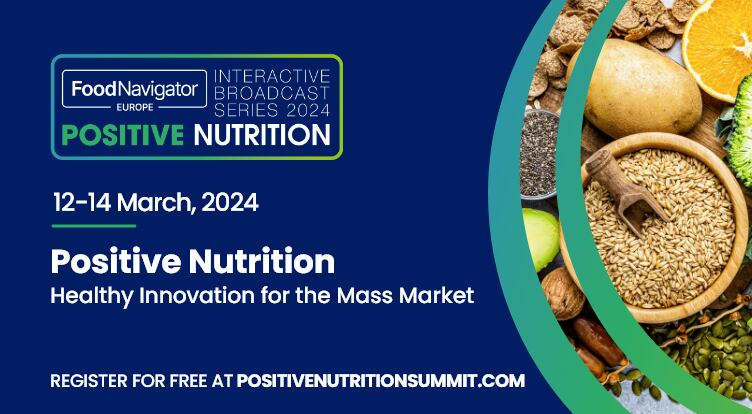 FoodNavigator
EUROPE
INTERACTIVE BROADCAST SERIES 2024
POSITIVE NUTRITION

12-14 March, 2024

Positive Nutrition
Healthy Innovation for the Mass Market

REGISTER FOR FREE AT POSITIVENUTRITIONSUMMIT.COM